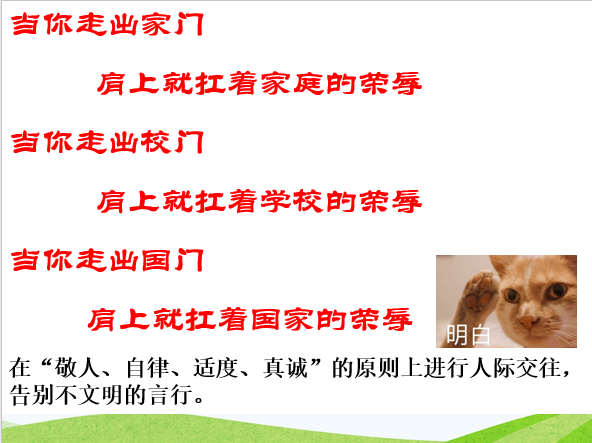 当你走出家门

肩上就扛着家庭的荣辱

当你走出校门

肩上就扛着学校的荣辱

当你走出国门

肩上就扛着国家的荣辱

明白

在“敬人、自律、适度、真诚”的原则上进行人际交往，告别不文明的言行。